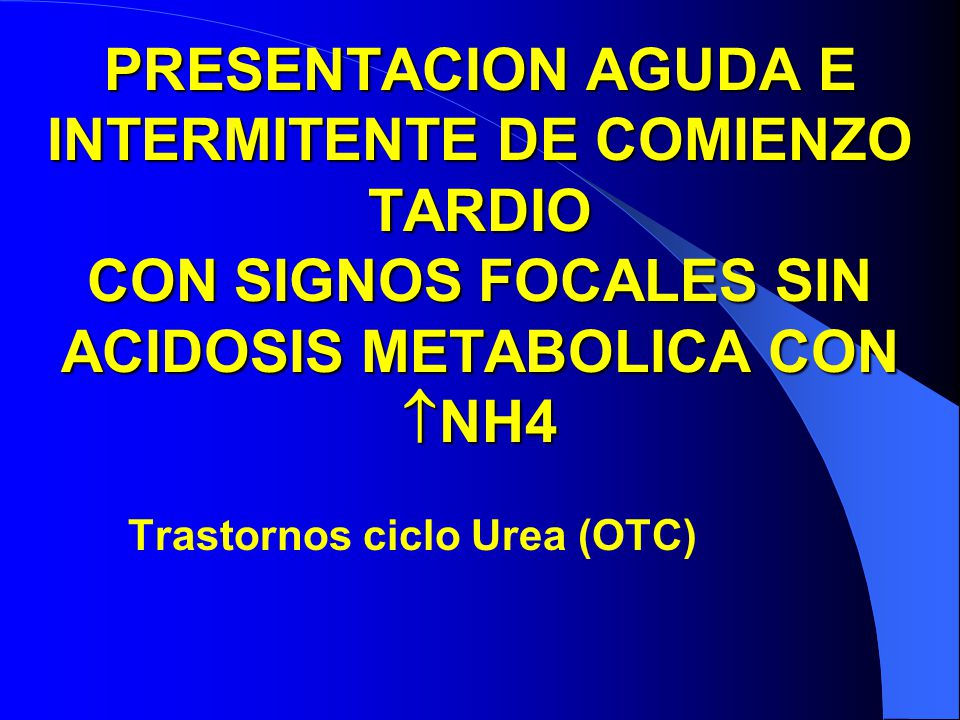 PRESENTACION AGUDA E INTERMITENTE DE COMIENZO TARDIO
CON SIGNOS FOCALES SIN ACIDOSIS METABOLICA CON ↑NH4

Trastornos ciclo Urea (OTC)